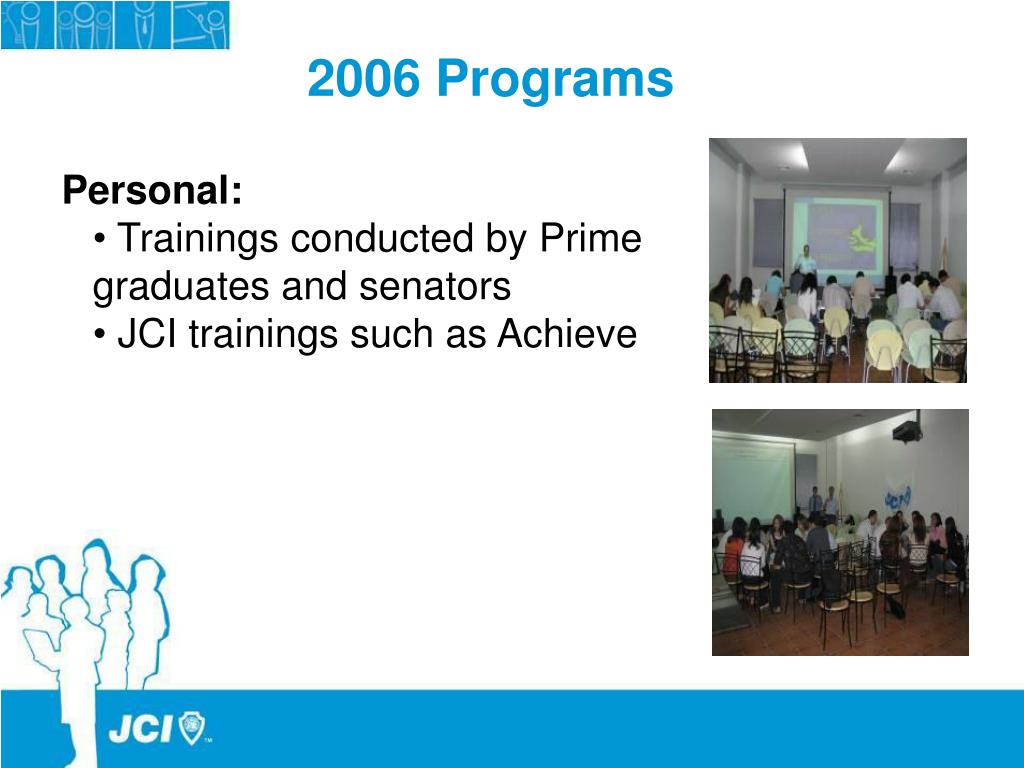 2006 Programs

Personal:
• Trainings conducted by Prime graduates and senators
• JCI trainings such as Achieve

JCI